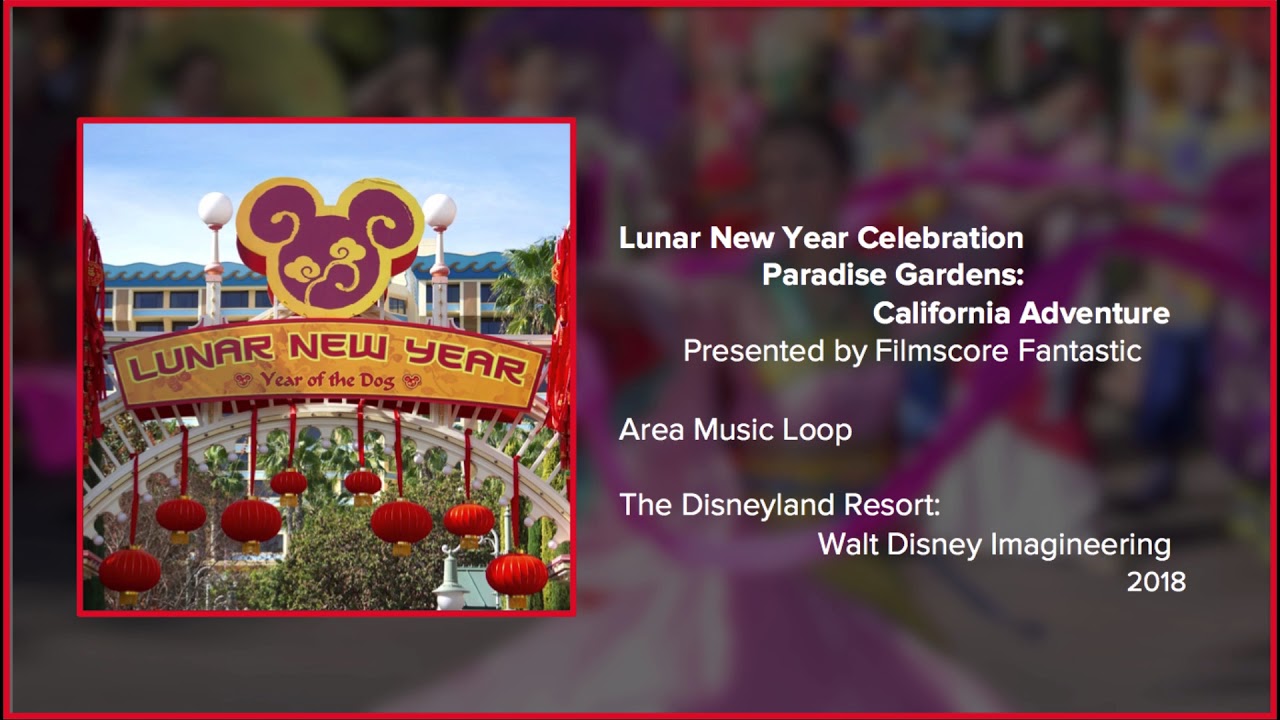 LUNAR NEW YEAR
Year of the Dog

Lunar New Year Celebration
Paradise Gardens:
California Adventure
Presented by Filmscore Fantastic

Area Music Loop

The Disneyland Resort:
Walt Disney Imagineering
2018